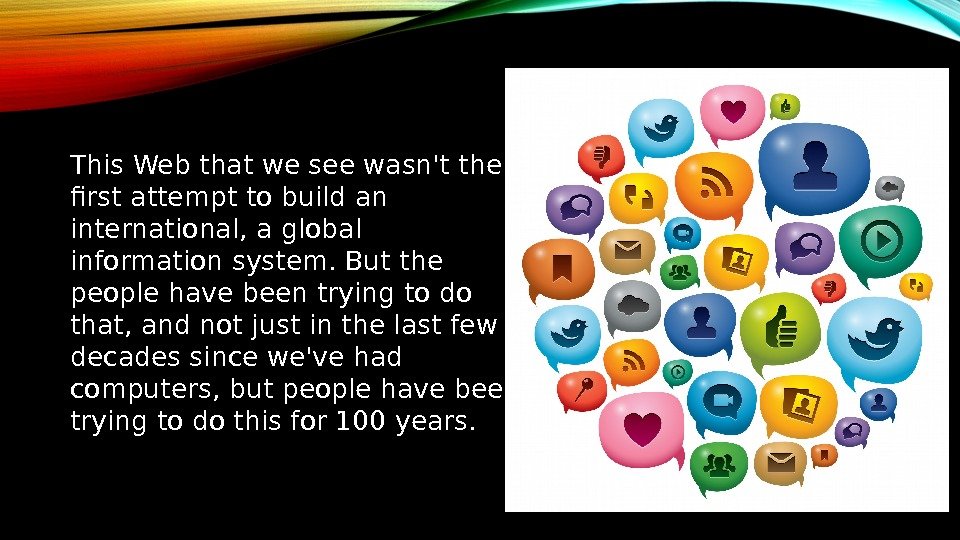 This Web that we see wasn't the first attempt to build an international, a global information system. But the people have been trying to do that, and not just in the last few decades since we've had computers, but people have bee trying to do this for 100 years.